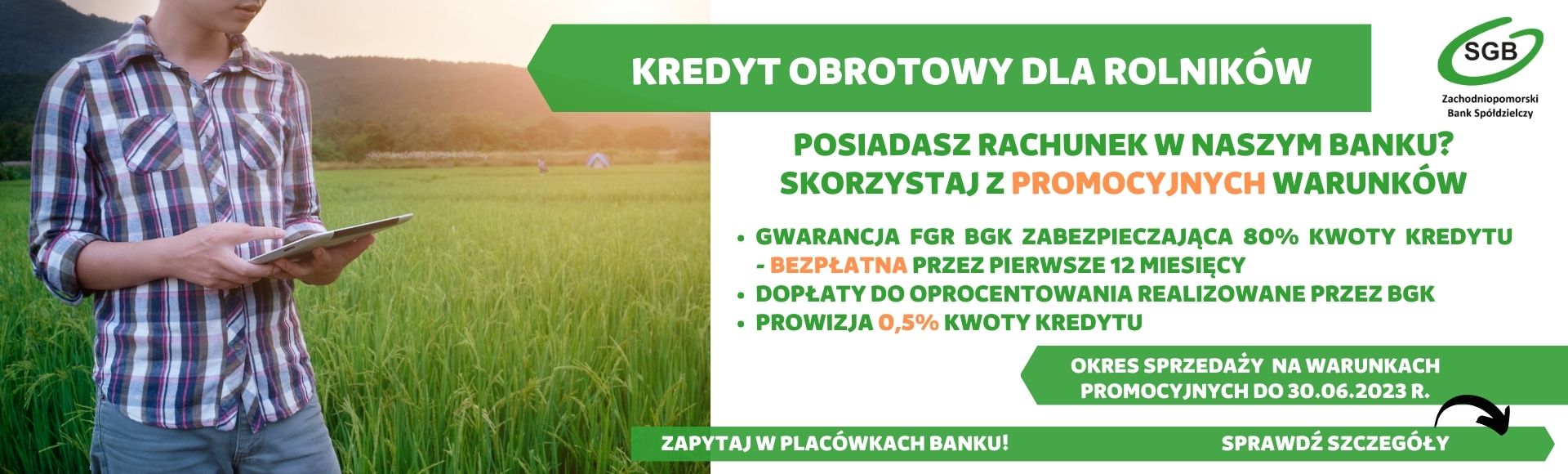 KREDYT OBROTOWY DLA ROLNIKÓW

SGB
Zachodniopomorski Bank Spółdzielczy

POSIADASZ RACHUNEK W NASZYM BANKU?
SKORZYSTAJ Z PROMOCYJNYCH WARUNKÓW

• GWARANCJA FGR BGK ZABEZPIECZAJĄCA 80% KWOTY KREDYTU - BEZPŁATNA PRZEZ PIERWSZE 12 MIESIĘCY
• DOPŁATY DO OPROCENTOWANIA REALIZOWANE PRZEZ BGK
• PROWIZJA 0,5% KWOTY KREDYTU

OKRES SPRZEDAŻY NA WARUNKACH PROMOCYJNYCH DO 30.06.2023 R.

ZAPYTAJ W PLACÓWKACH BANKU!

SPRAWDŹ SZCZEGÓŁY